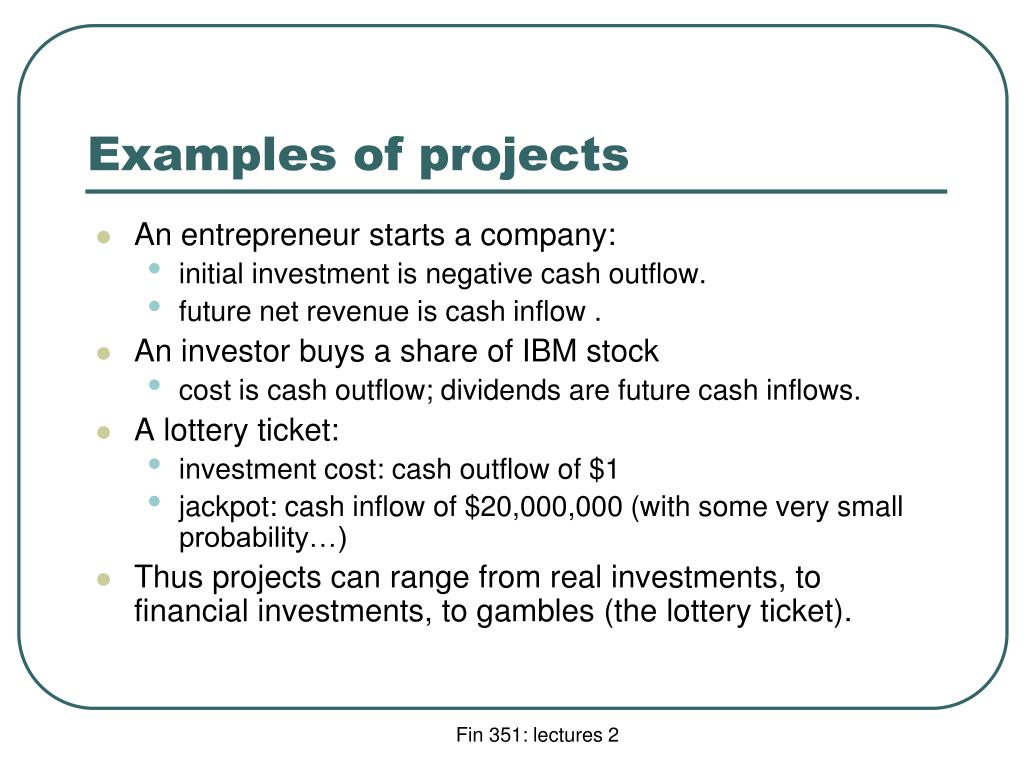 Examples of projects

- An entrepreneur starts a company:
  - initial investment is negative cash outflow.
  - future net revenue is cash inflow .
- An investor buys a share of IBM stock
  - cost is cash outflow; dividends are future cash inflows.
- A lottery ticket:
  - investment cost: cash outflow of \$1
  - jackpot: cash inflow of \$20,000,000 (with some very small probability…)
- Thus projects can range from real investments, to financial investments, to gambles (the lottery ticket).

Fin 351: lectures 2